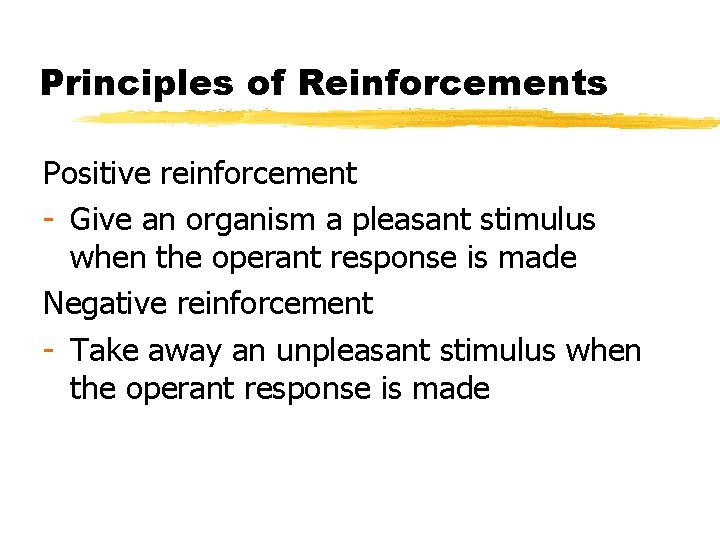 Principles of Reinforcements

Positive reinforcement

- Give an organism a pleasant stimulus when the operant response is made

Negative reinforcement

- Take away an unpleasant stimulus when the operant response is made